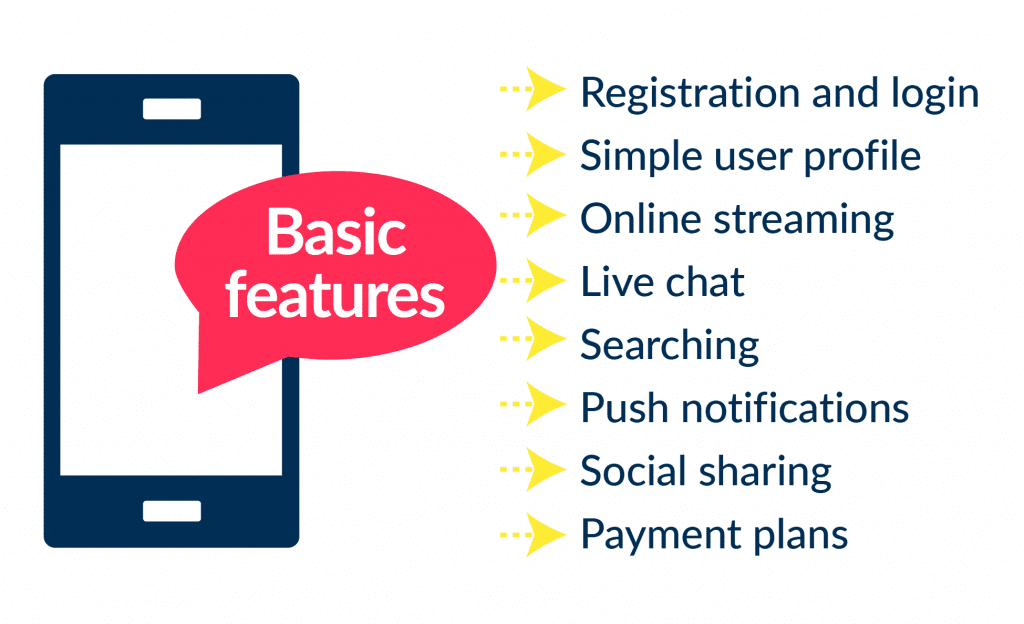 Basic features

Registration and login
Simple user profile
Online streaming
Live chat
Searching
Push notifications
Social sharing
Payment plans